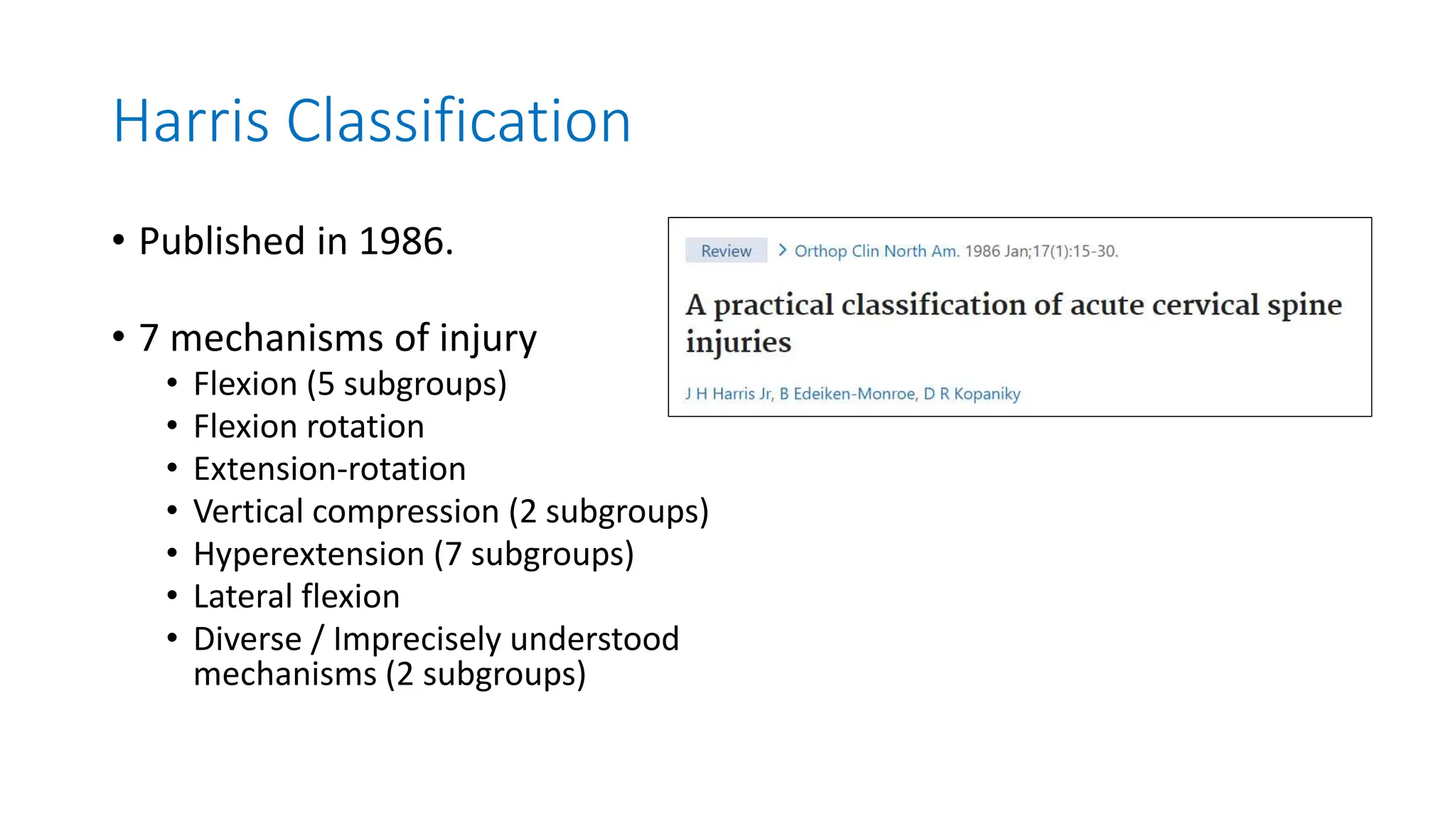 Harris Classification

• Published in 1986.

• 7 mechanisms of injury
  • Flexion (5 subgroups)
  • Flexion rotation
  • Extension-rotation
  • Vertical compression (2 subgroups)
  • Hyperextension (7 subgroups)
  • Lateral flexion
  • Diverse / Imprecisely understood mechanisms (2 subgroups)

Review > Orthop Clin North Am. 1986 Jan;17(1):15-30.

A practical classification of acute cervical spine injuries

J H Harris Jr, B Edeiken-Monroe, D R Kopaniky